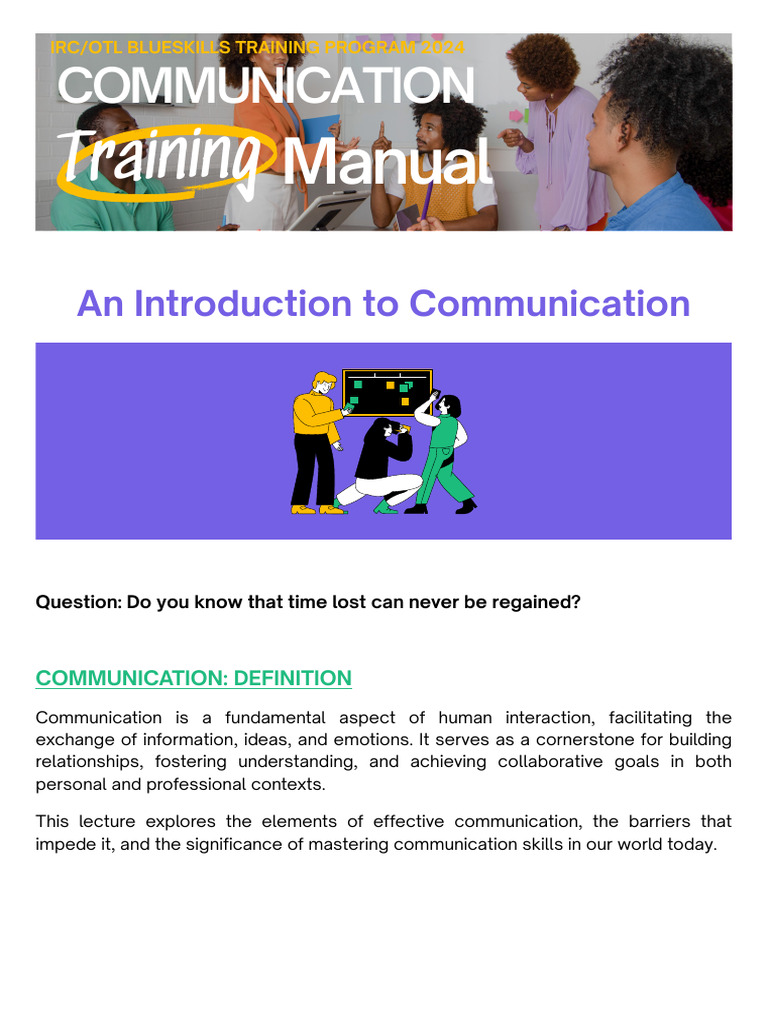 IRC/OTL BLUESKILLS TRAINING PROGRAM 2024

COMMUNICATION Training Manual

An Introduction to Communication

Question: Do you know that time lost can never be regained?

COMMUNICATION: DEFINITION

Communication is a fundamental aspect of human interaction, facilitating the exchange of information, ideas, and emotions. It serves as a cornerstone for building relationships, fostering understanding, and achieving collaborative goals in both personal and professional contexts.

This lecture explores the elements of effective communication, the barriers that impede it, and the significance of mastering communication skills in our world today.